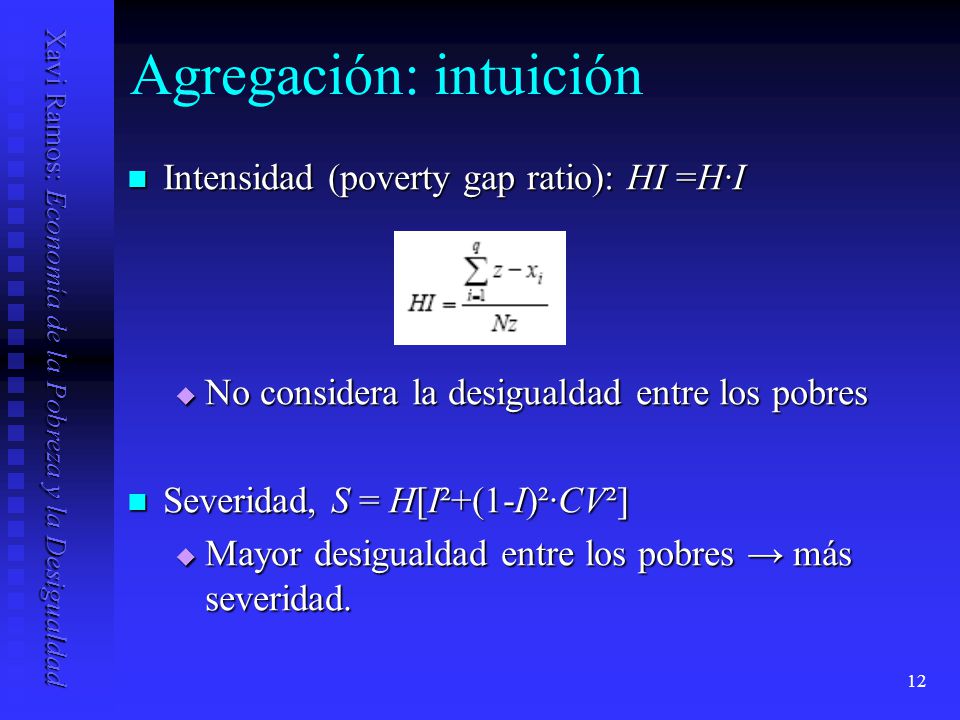 Xavi Ramos: Economía de la Pobreza y la Desigualdad

Agregación: intuición

Intensidad (poverty gap ratio): $HI = H \cdot I$

$HI = \frac{\sum_{i=1}^{q} z - x_i}{Nz}$

No considera la desigualdad entre los pobres

Severidad, $S = H[I^2+(1-I)^2 \cdot CV^2]$

Mayor desigualdad entre los pobres → más severidad.

12